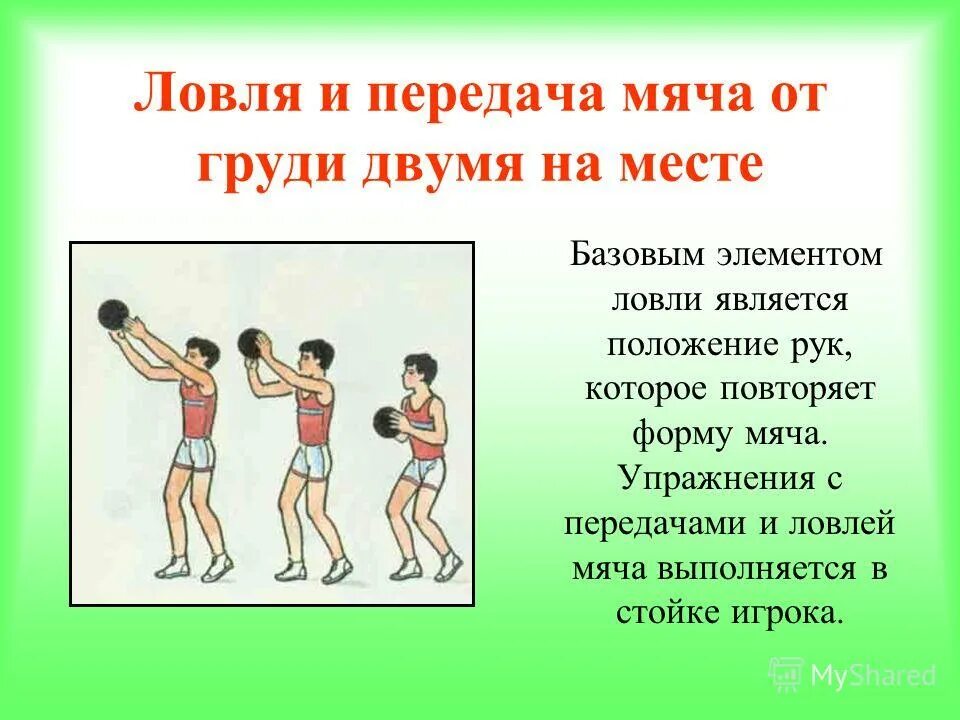 Ловля и передача мяча от груди двумя на месте

Базовым элементом ловли является положение рук, которое повторяет форму мяча. Упражнения с передачами и ловлей мяча выполняется в стойке игрока.

MyShared